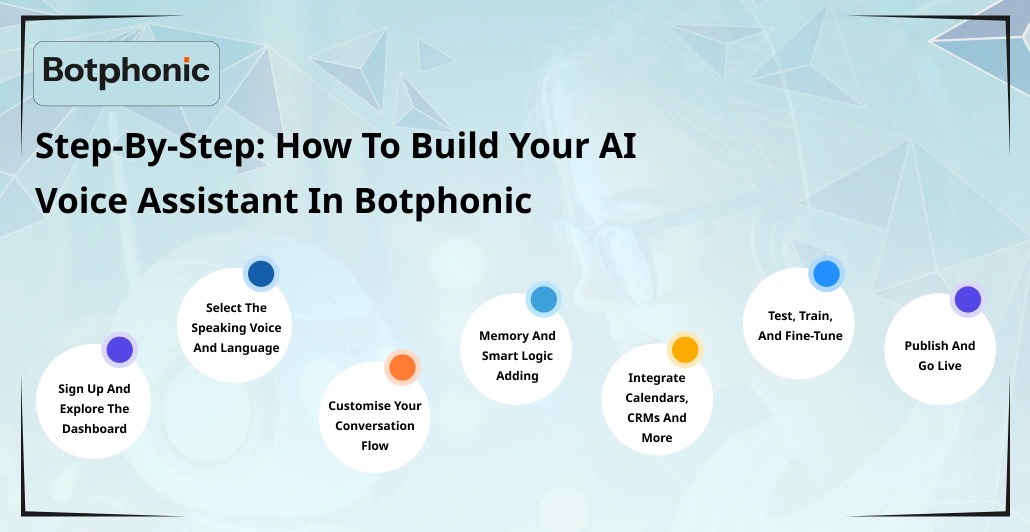 Botphonic

Step-By-Step: How To Build Your AI Voice Assistant In Botphonic

Sign Up And Explore The Dashboard

Select The Speaking Voice And Language

Customise Your Conversation Flow

Memory And Smart Logic Adding

Integrate Calendars, CRMs And More

Test, Train, And Fine-Tune

Publish And Go Live